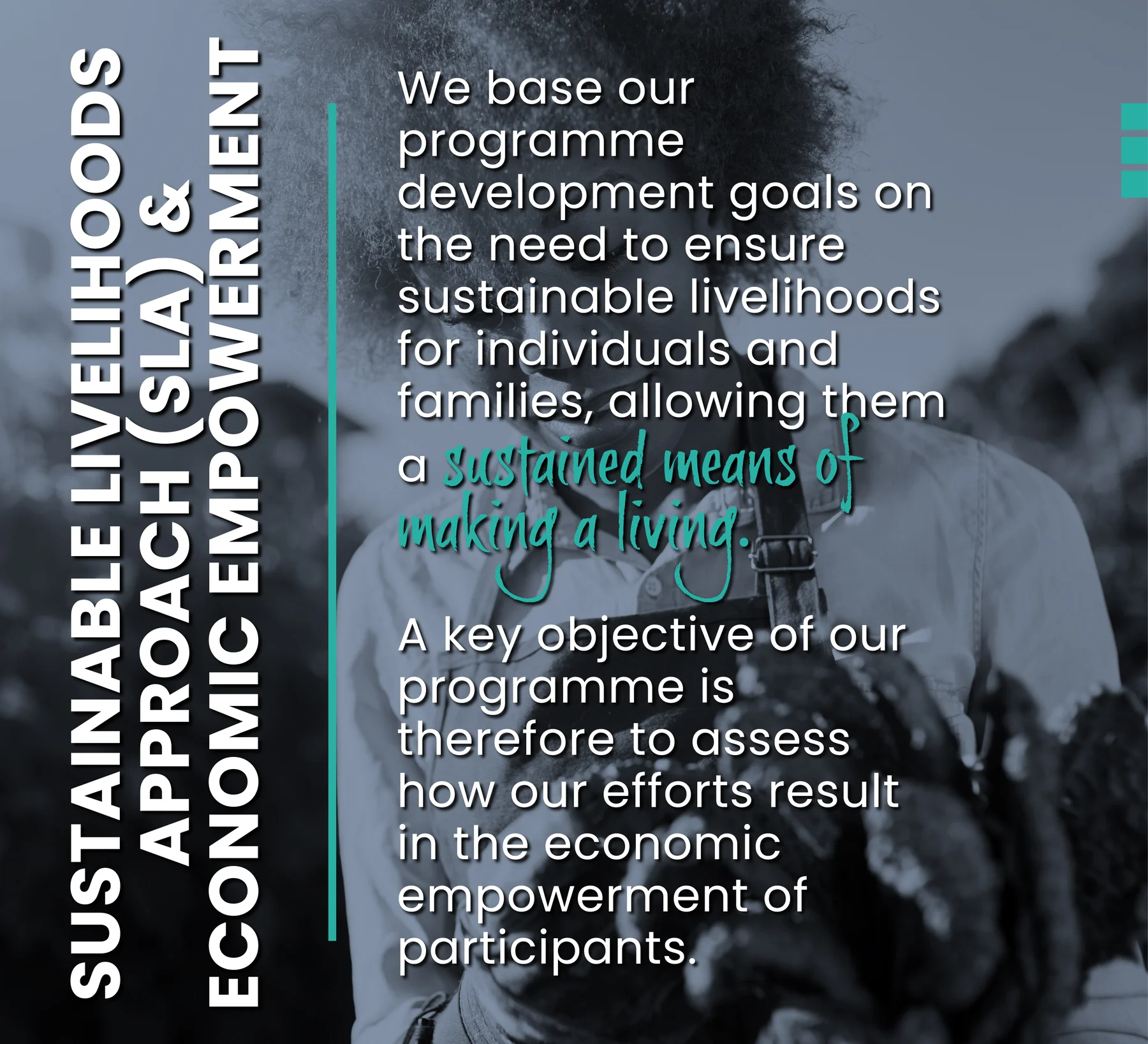 SUSTAINABLE LIVELIHOODS APPROACH (SLA) & ECONOMIC EMPOWERMENT

We base our programme development goals on the need to ensure sustainable livelihoods for individuals and families, allowing them a sustained means of making a living.

A key objective of our programme is therefore to assess how our efforts result in the economic empowerment of participants.